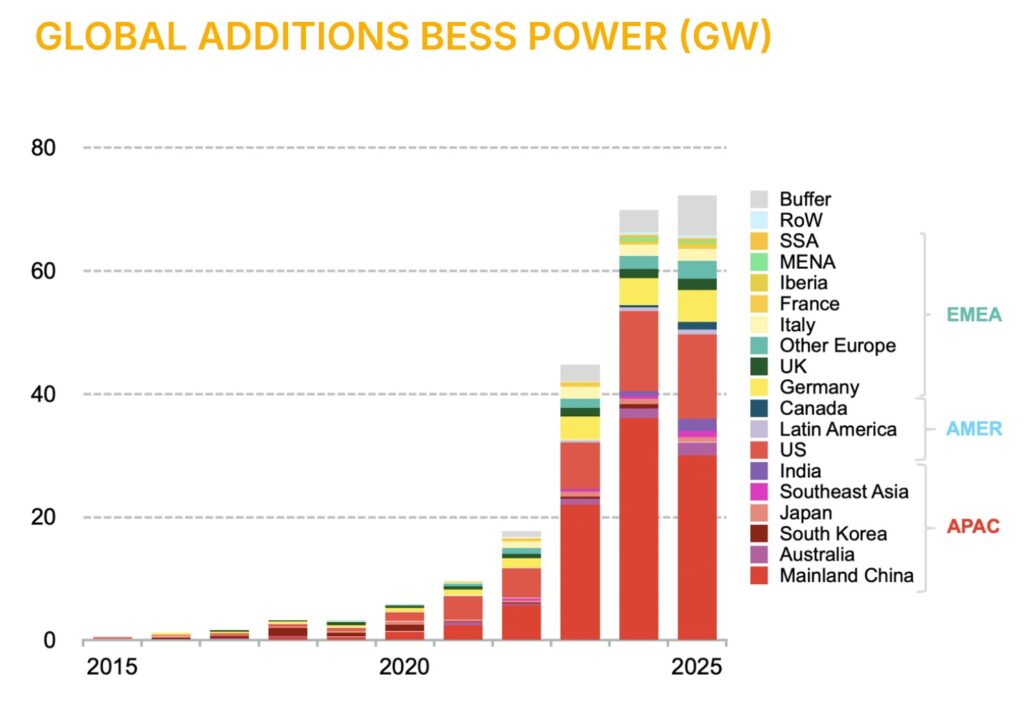 GLOBAL ADDITIONS BESS POWER (GW)

80
60
40
20
0

2015
2020
2025

Buffer
RoW
SSA
MENA
Iberia
France
Italy
Other Europe
UK
Germany
Canada
Latin America
US
India
Southeast Asia
Japan
South Korea
Australia
Mainland China

EMEA
AMER
APAC